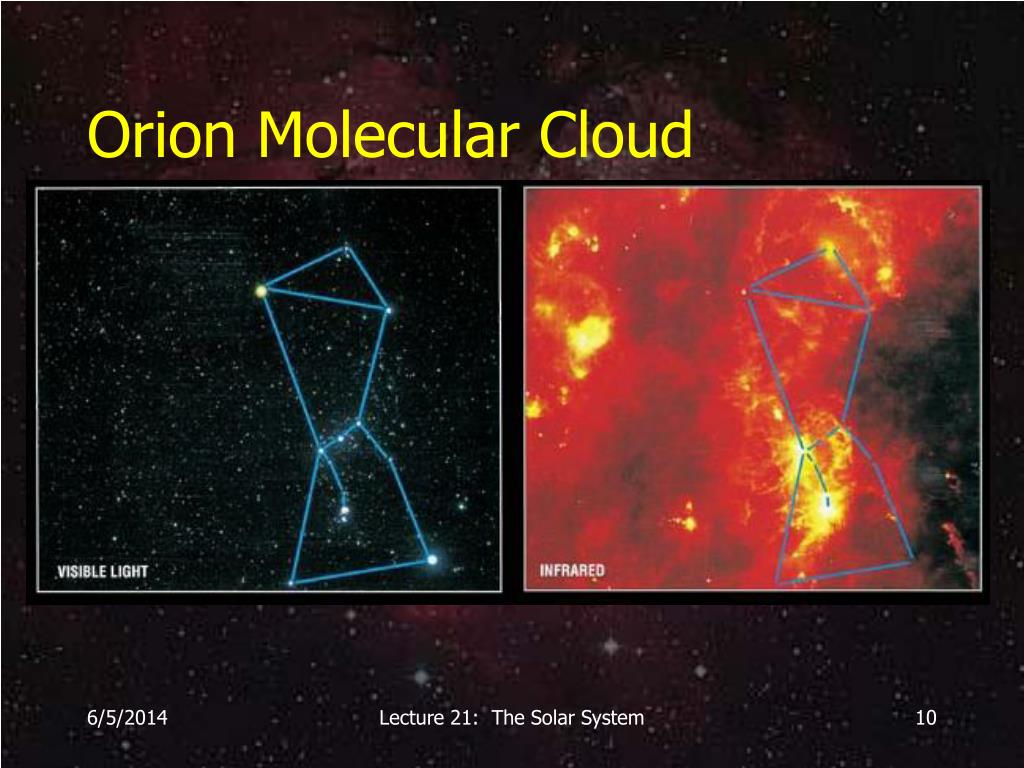 Orion Molecular Cloud

VISIBLE LIGHT

INFRARED

6/5/2014

Lecture 21: The Solar System

10